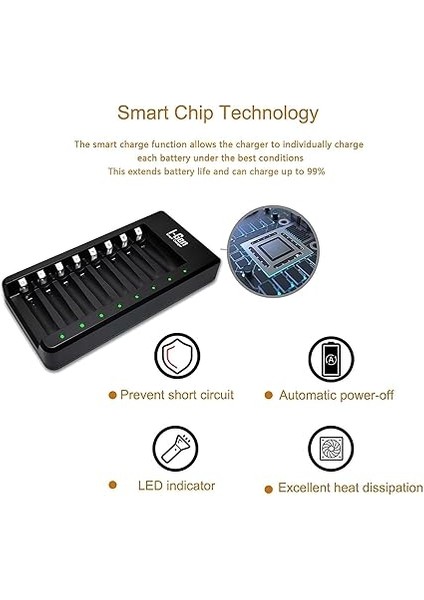 Smart Chip Technology

The smart charge function allows the charger to individually charge each battery under the best conditions
This extends battery life and can charge up to 99%

L-Gem

Prevent short circuit

Automatic power-off

LED indicator

Excellent heat dissipation